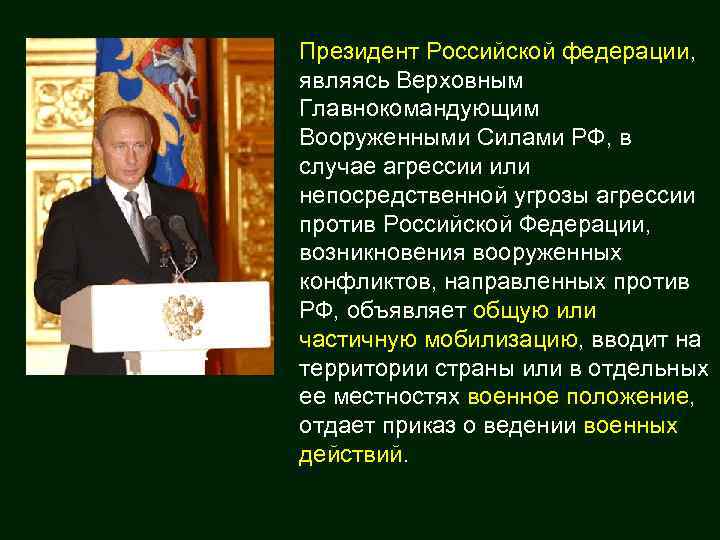 Президент Российской федерации, являясь Верховным Главнокомандующим Вооруженными Силами РФ, в случае агрессии или непосредственной угрозы агрессии против Российской Федерации, возникновения вооруженных конфликтов, направленных против РФ, объявляет общую или частичную мобилизацию, вводит на территории страны или в отдельных ее местностях военное положение, отдает приказ о ведении военных действий.